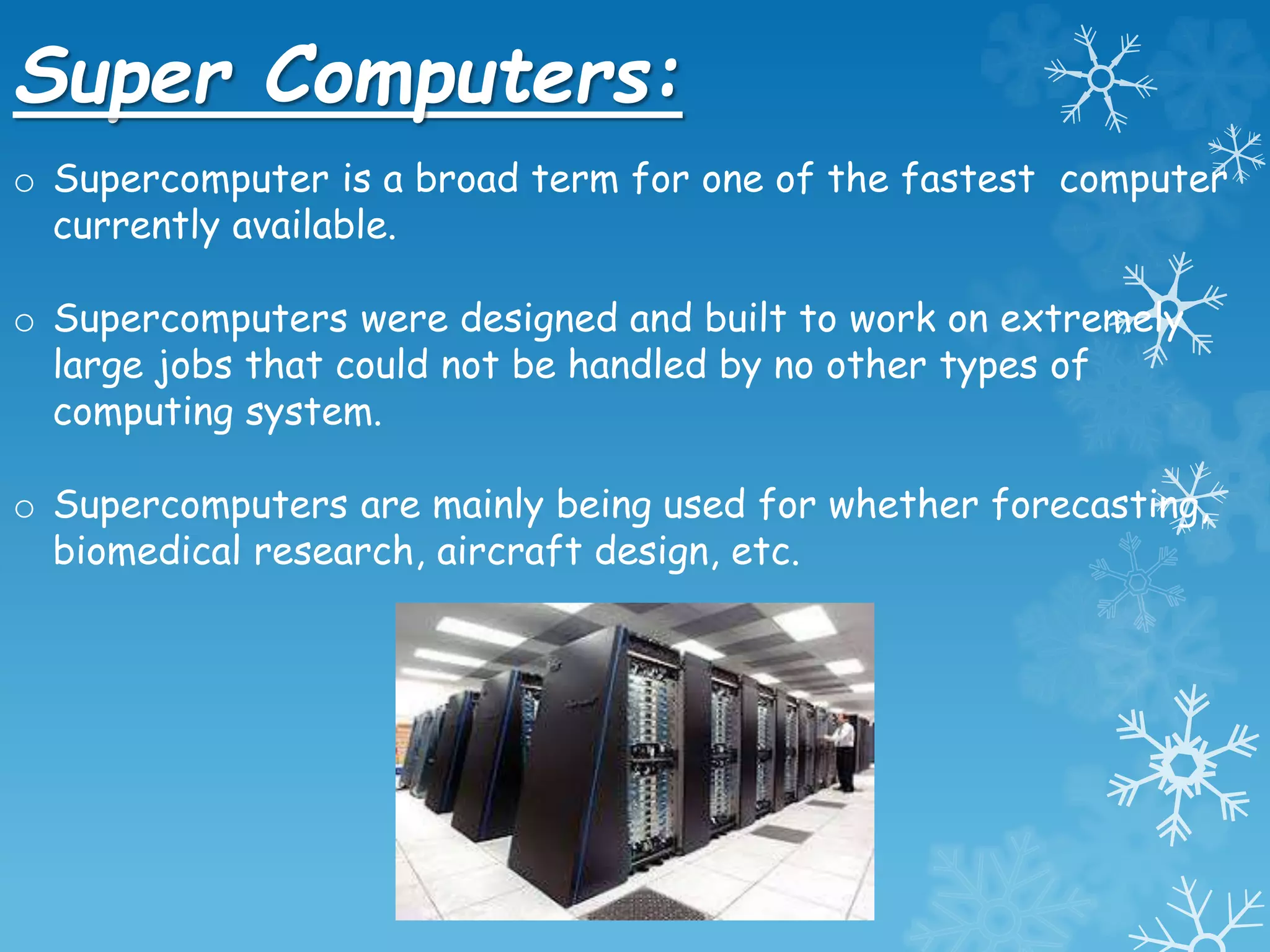 Super Computers:

o Supercomputer is a broad term for one of the fastest computer currently available.

o Supercomputers were designed and built to work on extremely large jobs that could not be handled by no other types of computing system.

o Supercomputers are mainly being used for whether forecasting, biomedical research, aircraft design, etc.